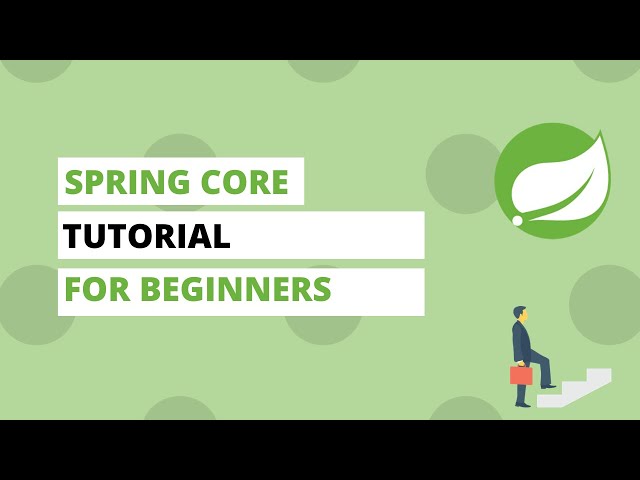 SPRING CORE
TUTORIAL
FOR BEGINNERS